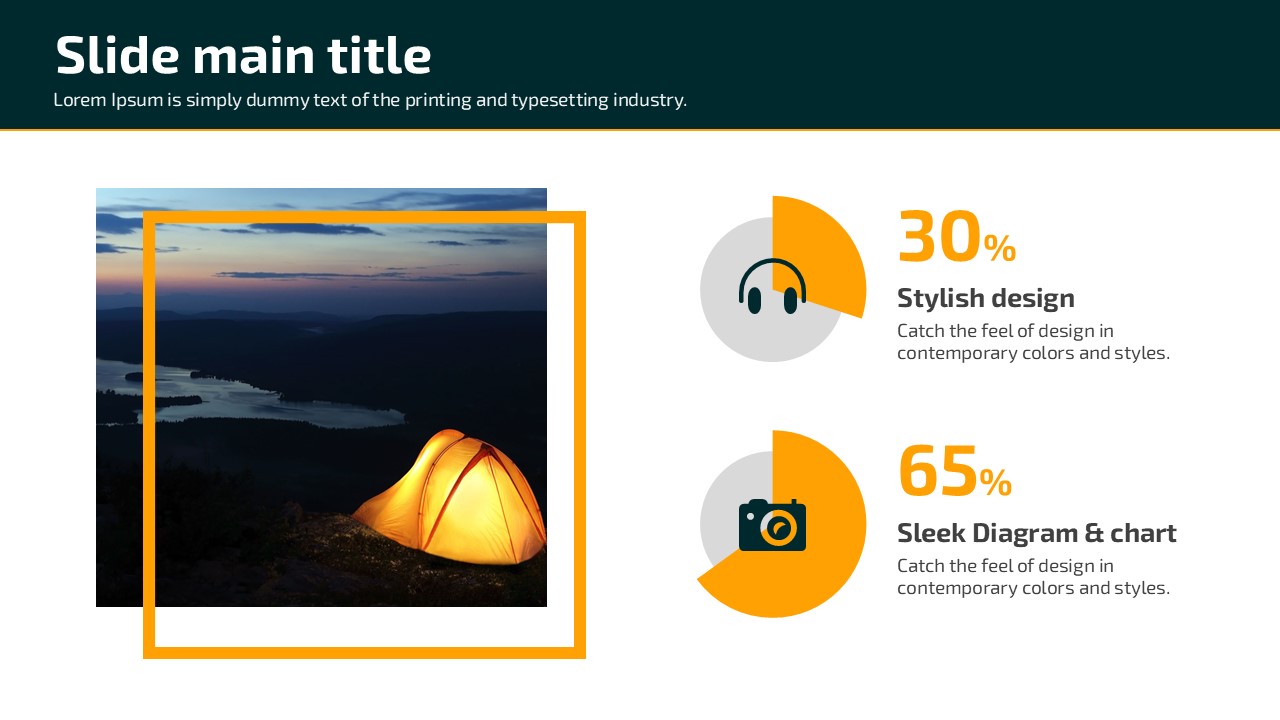 Slide main title

Lorem Ipsum is simply dummy text of the printing and typesetting industry.

30%

Stylish design

Catch the feel of design in contemporary colors and styles.

65%

Sleek Diagram & chart

Catch the feel of design in contemporary colors and styles.